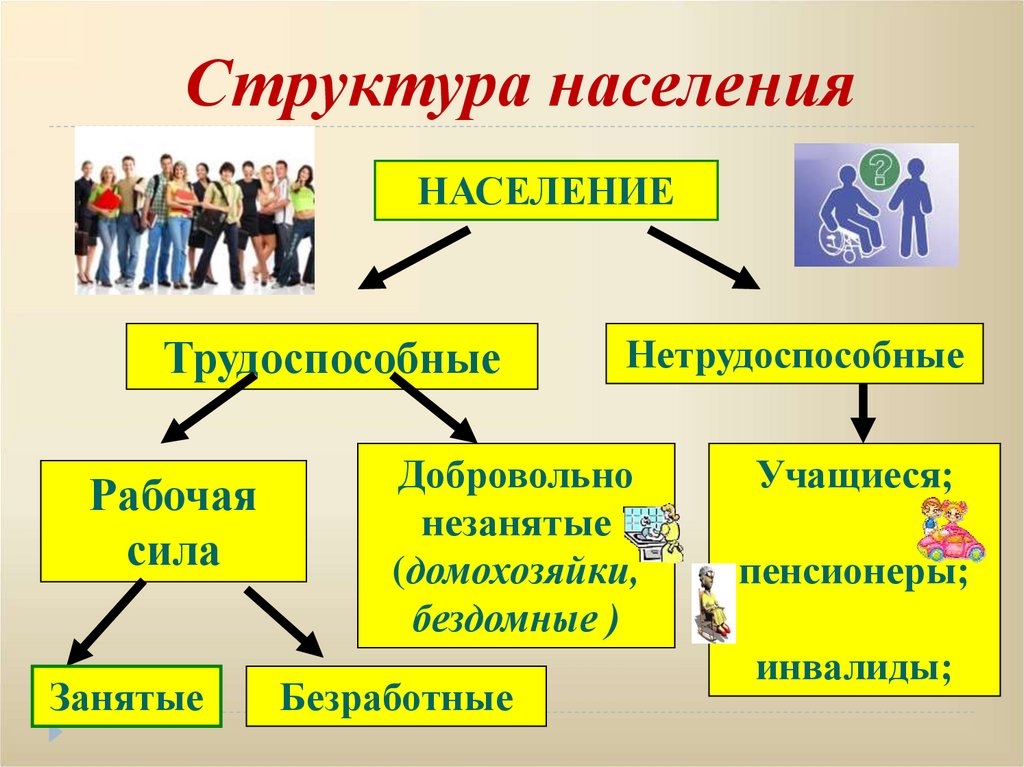 Структура населения

НАСЕЛЕНИЕ

Трудоспособные

Нетрудоспособные

Рабочая сила

Добровольно незанятые (домохозяйки, бездомные )

Учащиеся;

пенсионеры;

инвалиды;

Занятые

Безработные